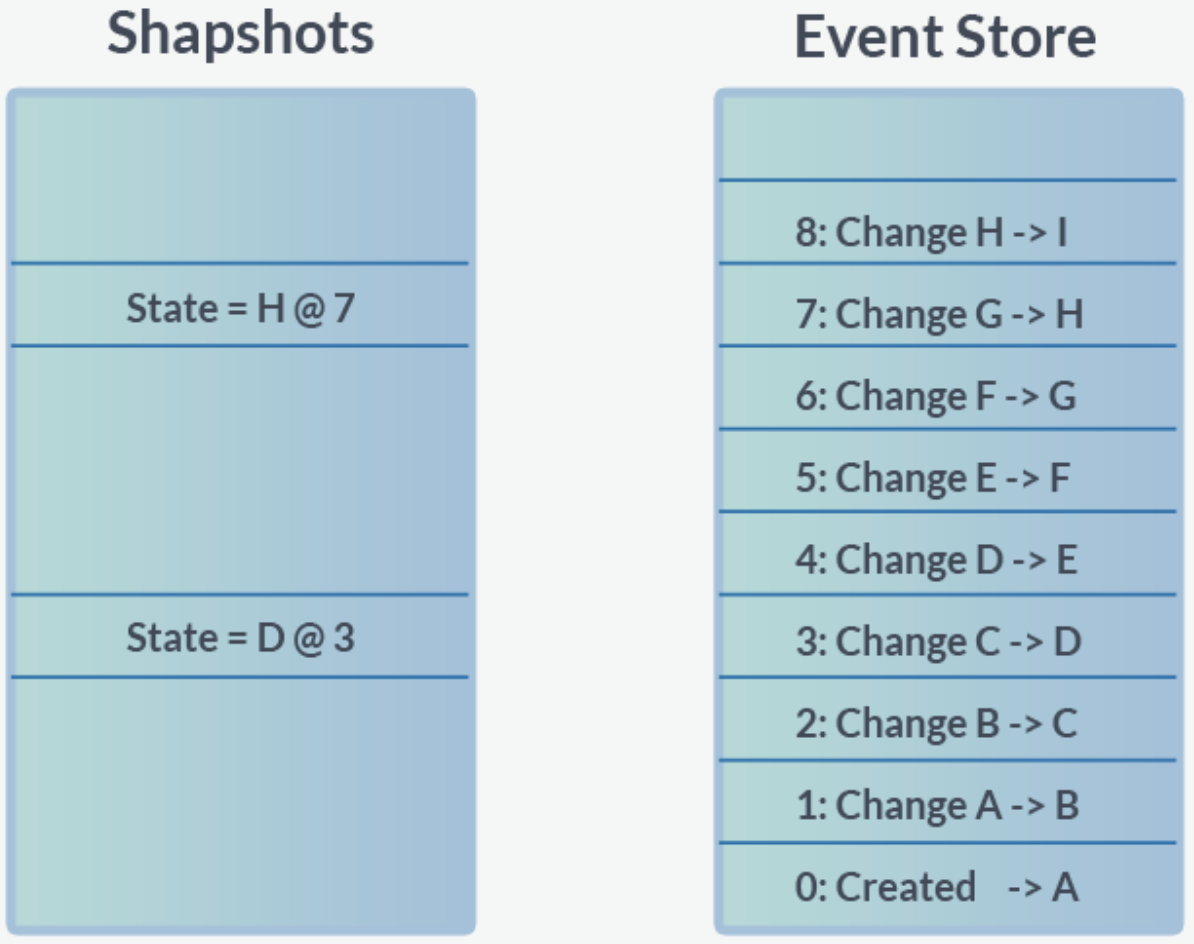 Shapshots

State = H @ 7

State = D @ 3

Event Store

8: Change H -> I

7: Change G -> H

6: Change F -> G

5: Change E -> F

4: Change D -> E

3: Change C -> D

2: Change B -> C

1: Change A -> B

0: Created -> A